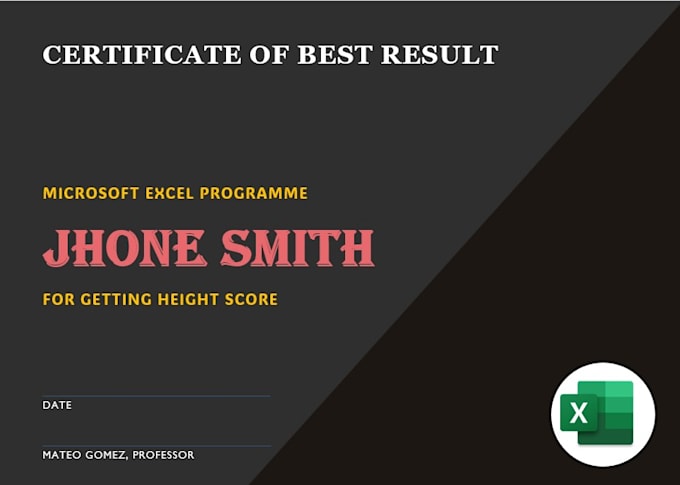 CERTIFICATE OF BEST RESULT

MICROSOFT EXCEL PROGRAMME

JHONE SMITH

FOR GETTING HEIGHT SCORE

DATE

MATEO GOMEZ, PROFESSOR

X